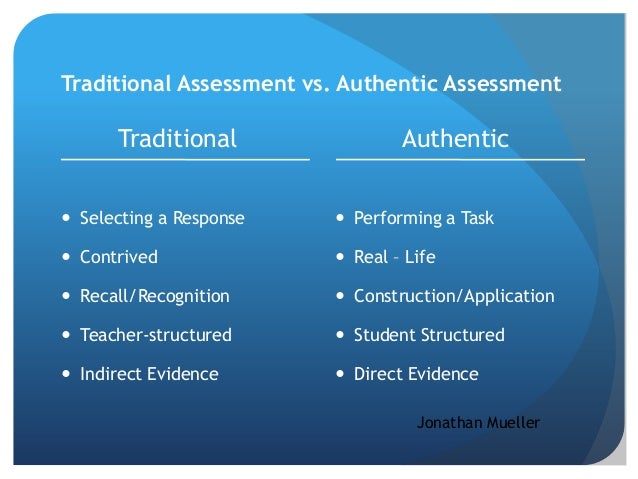 Traditional Assessment vs. Authentic Assessment

Traditional

- Selecting a Response
- Contrived
- Recall/Recognition
- Teacher-structured
- Indirect Evidence

Authentic

- Performing a Task
- Real – Life
- Construction/Application
- Student Structured
- Direct Evidence

Jonathan Mueller